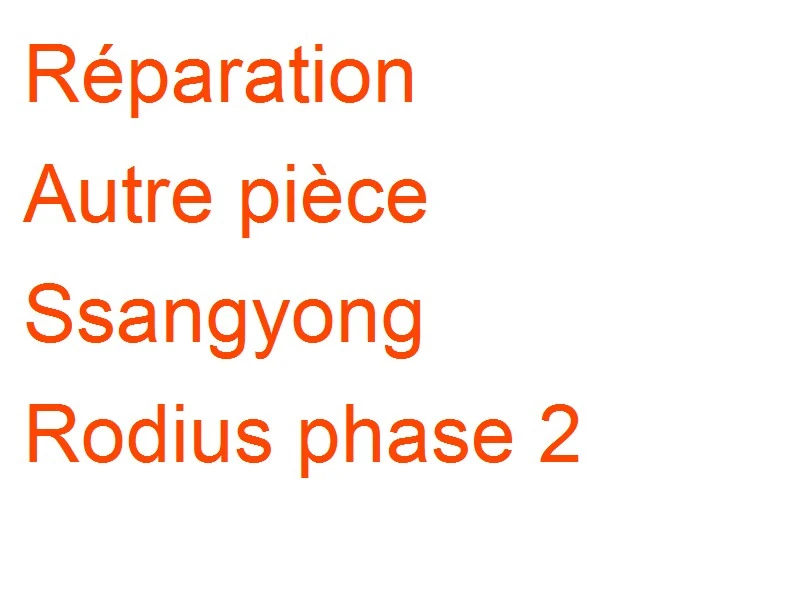 Réparation
Autre pièce
Ssangyong
Rodius phase 2